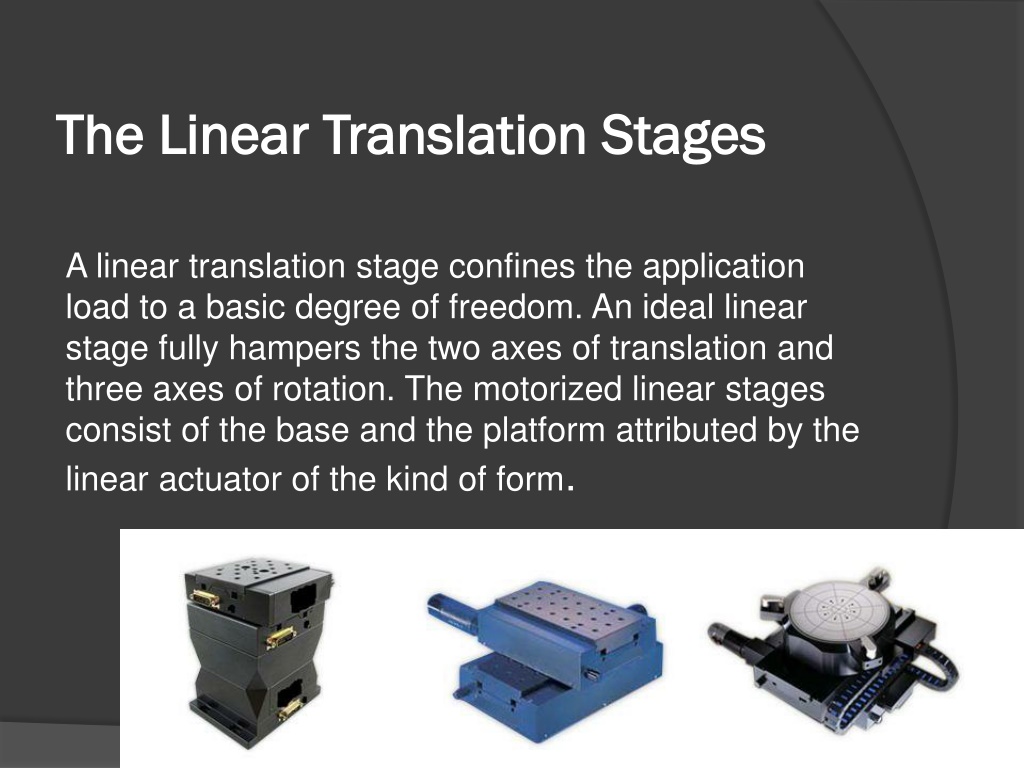 The Linear Translation Stages

A linear translation stage confines the application load to a basic degree of freedom. An ideal linear stage fully hampers the two axes of translation and three axes of rotation. The motorized linear stages consist of the base and the platform attributed by the linear actuator of the kind of form.